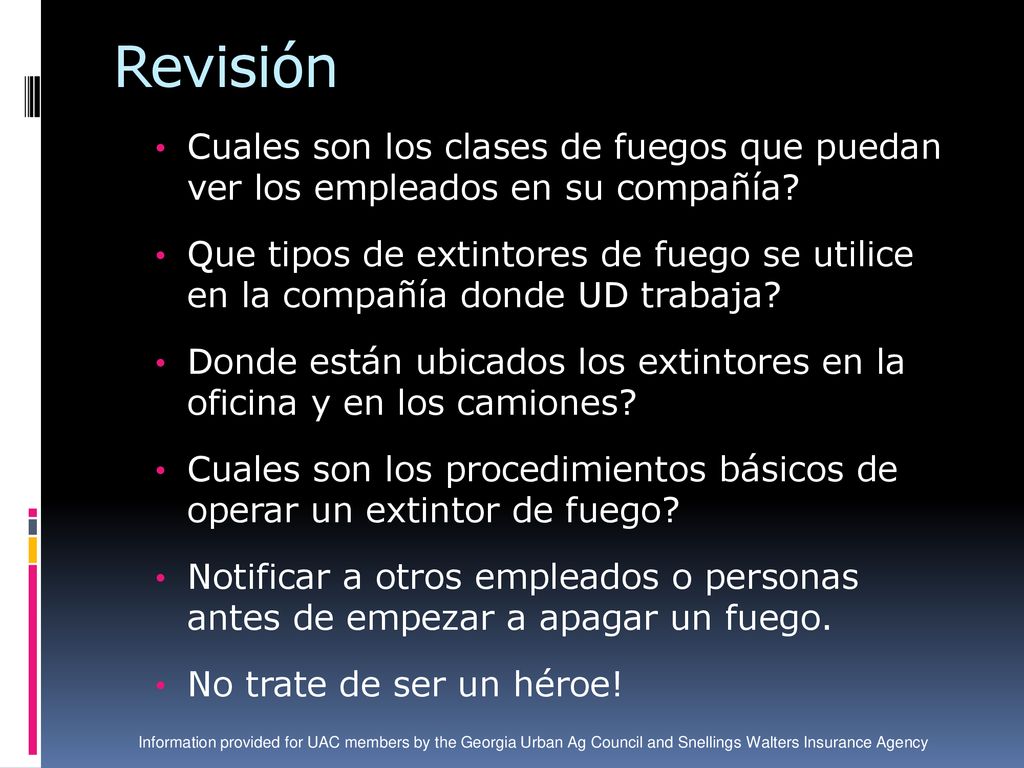 Revisión

• Cuales son los clases de fuegos que puedan ver los empleados en su compañía?
• Que tipos de extintores de fuego se utilice en la compañía donde UD trabaja?
• Donde están ubicados los extintores en la oficina y en los camiones?
• Cuales son los procedimientos básicos de operar un extintor de fuego?
• Notificar a otros empleados o personas antes de empezar a apagar un fuego.
• No trate de ser un héroe!

Information provided for UAC members by the Georgia Urban Ag Council and Snellings Walters Insurance Agency